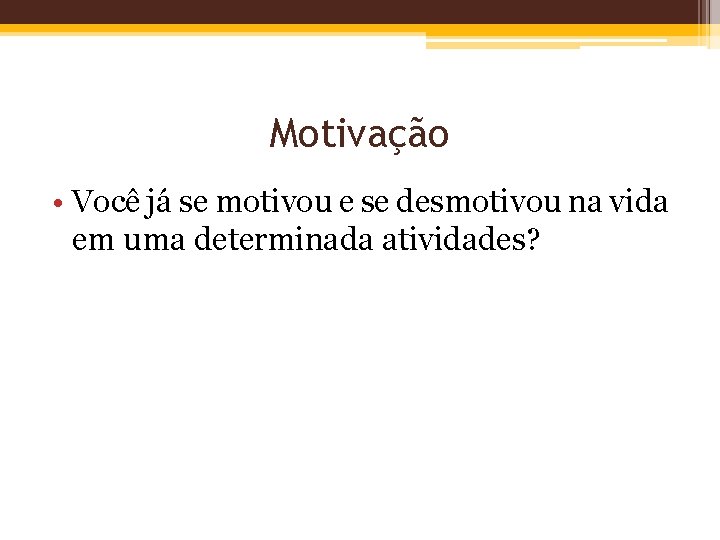 Motivação

• Você já se motivou e se desmotivou na vida em uma determinada atividades?